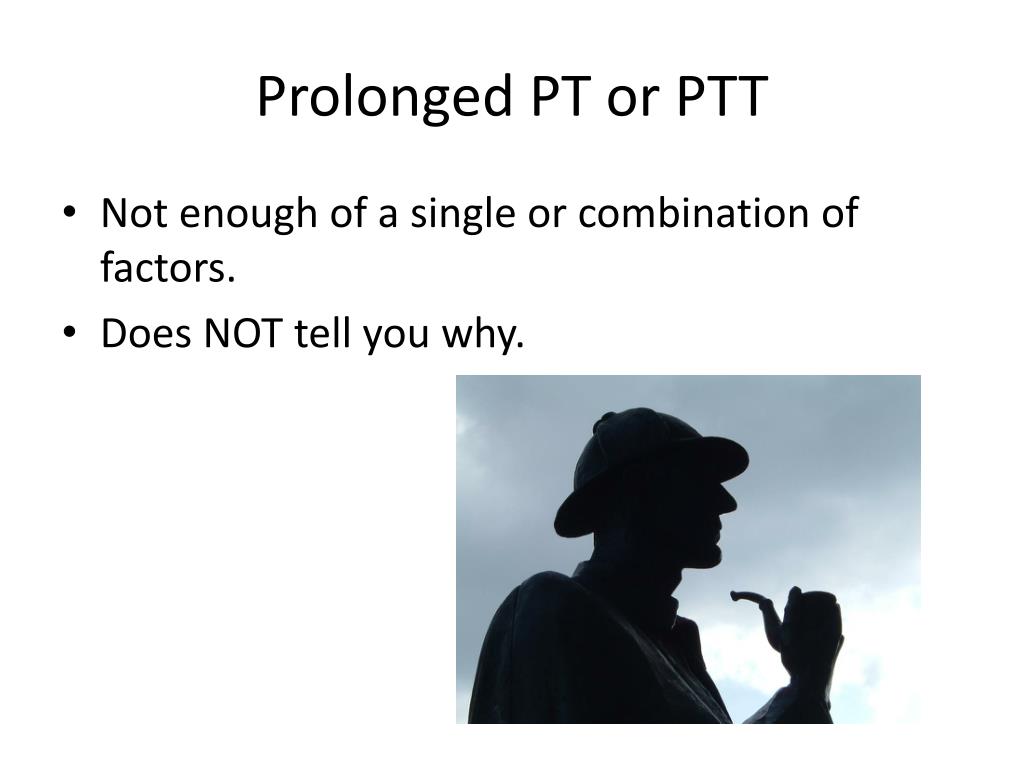 Prolonged PT or PTT

• Not enough of a single or combination of factors.
• Does NOT tell you why.